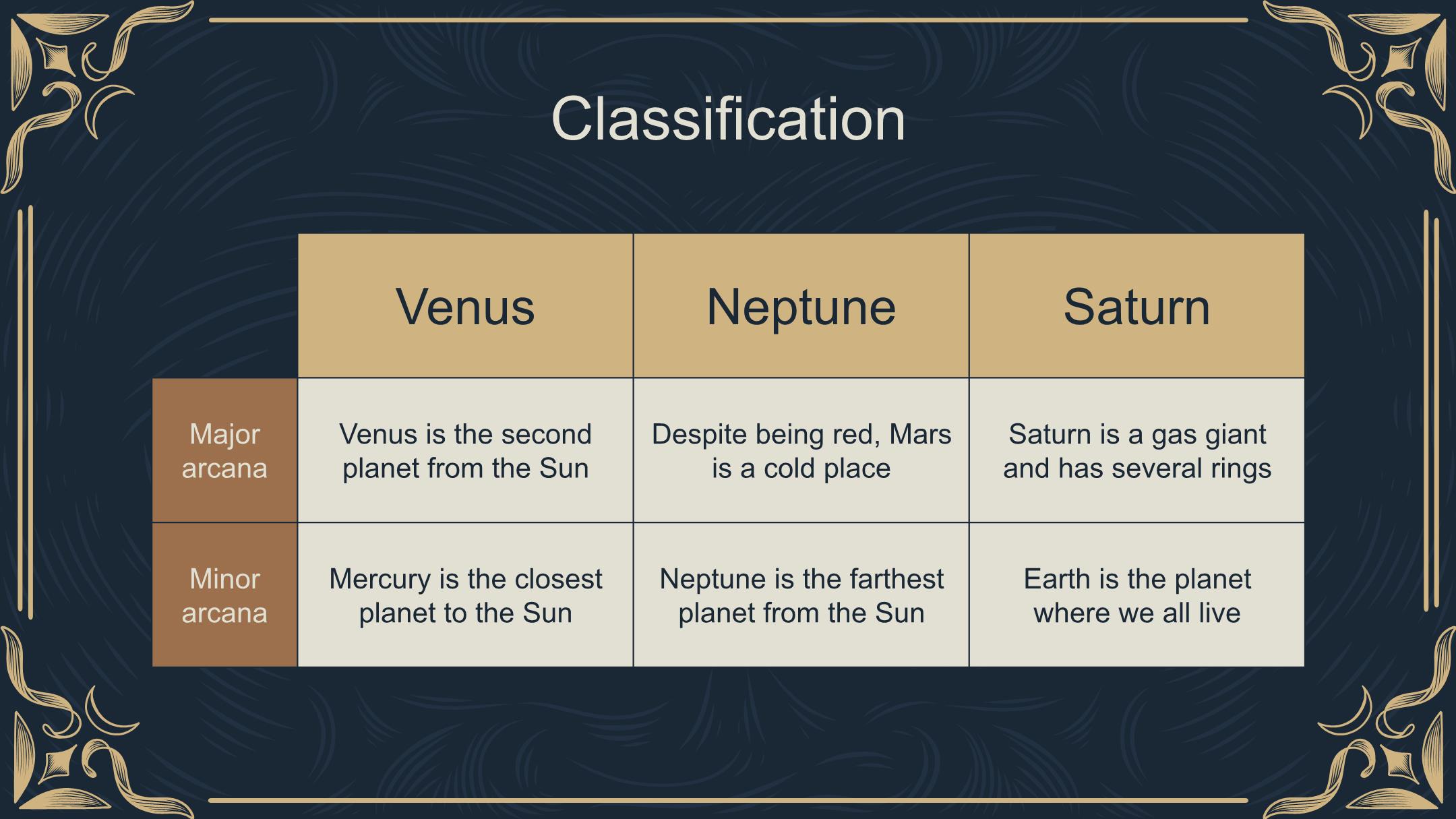 Classification

| | Venus | Neptune | Saturn |
|---|---|---|---|
| Major arcana | Venus is the second planet from the Sun | Despite being red, Mars is a cold place | Saturn is a gas giant and has several rings |
| Minor arcana | Mercury is the closest planet to the Sun | Neptune is the farthest planet from the Sun | Earth is the planet where we all live |